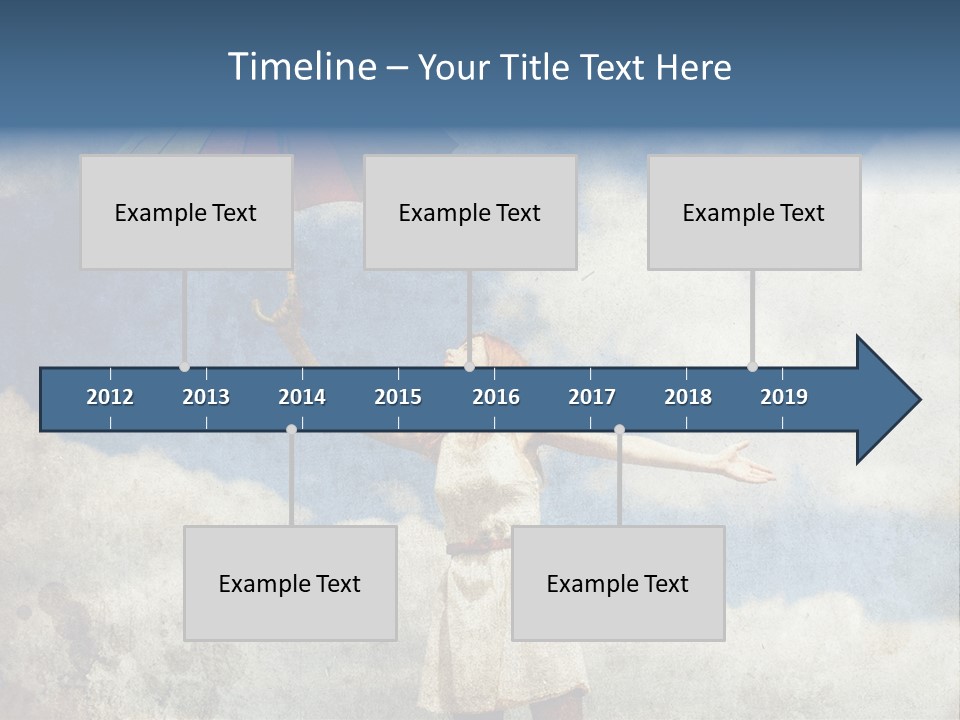 Timeline – Your Title Text Here

Example Text

Example Text

Example Text

2012 2013 2014 2015 2016 2017 2018 2019

Example Text

Example Text